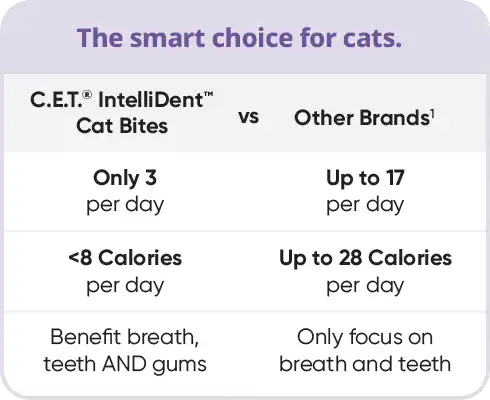 The smart choice for cats.

| C.E.T.® IntelliDent™ Cat Bites | vs | Other Brands$^1$ |
|---|---|---|
| Only 3 per day | | Up to 17 per day |
| <8 Calories per day | | Up to 28 Calories per day |
| Benefit breath, teeth AND gums | | Only focus on breath and teeth |